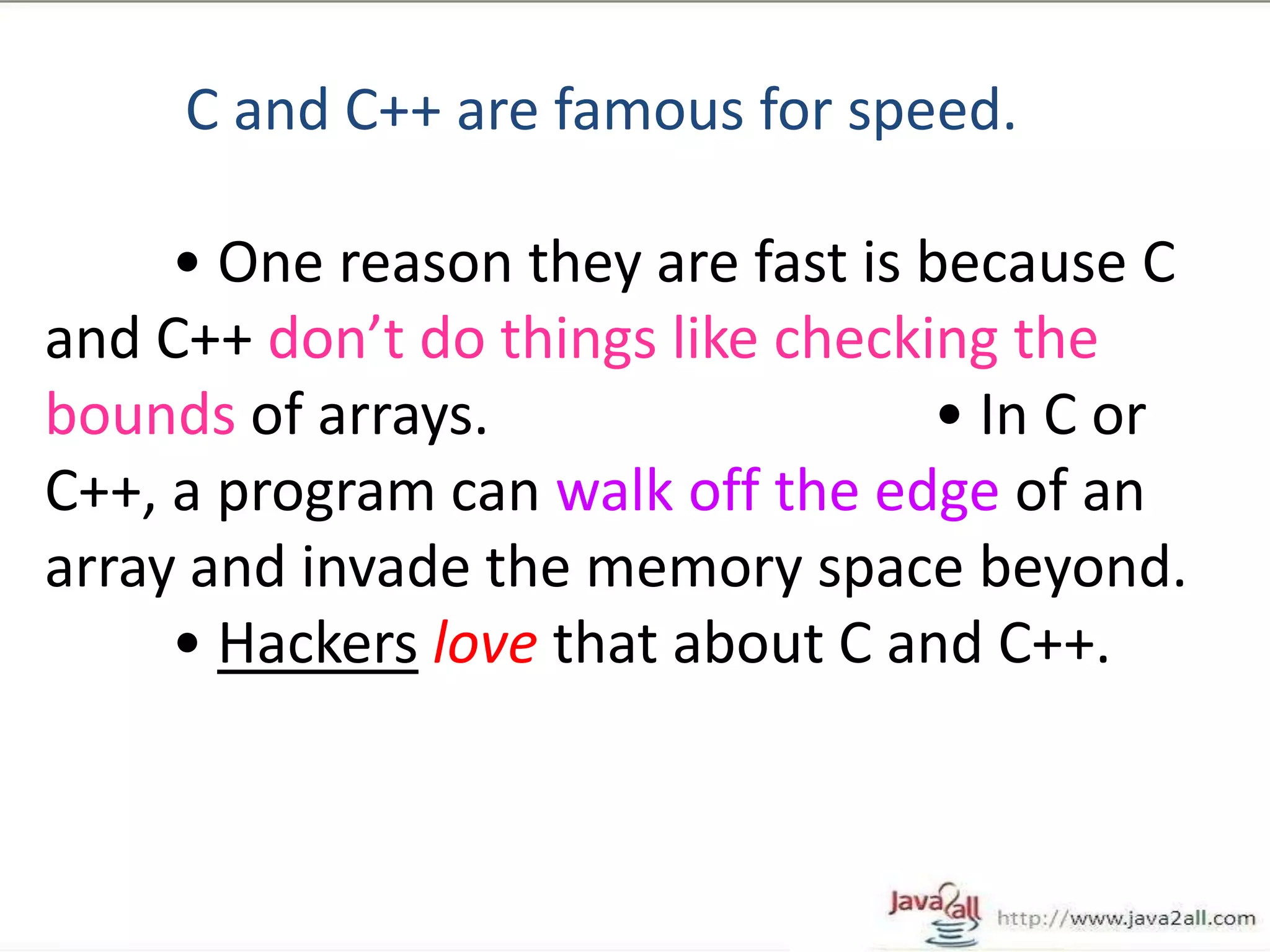 C and C++ are famous for speed.

• One reason they are fast is because C and C++ don’t do things like checking the bounds of arrays.

• In C or C++, a program can walk off the edge of an array and invade the memory space beyond.

• Hackers love that about C and C++.

Java2all http://www.java2all.com